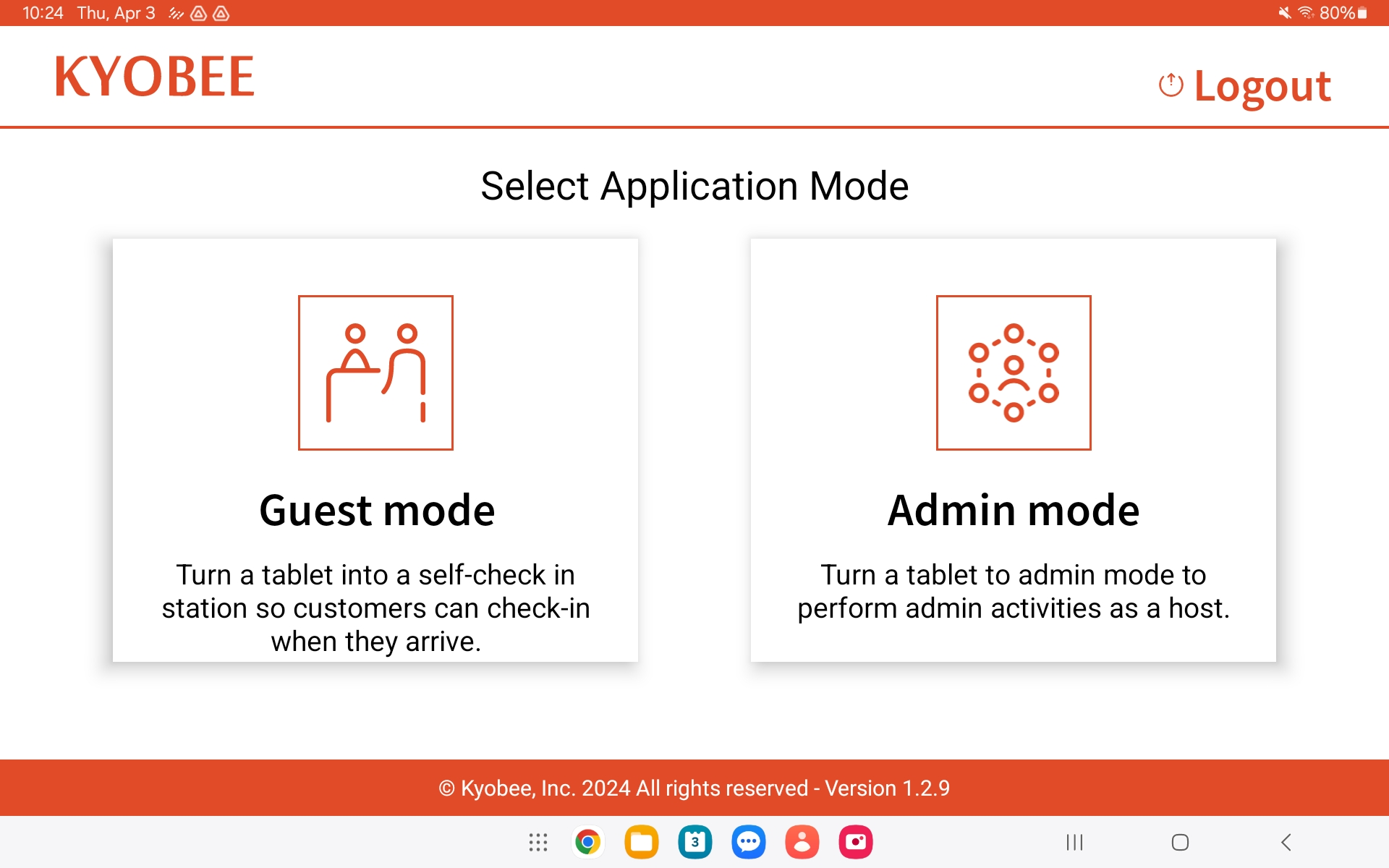 10:24 Thu, Apr 3
80%

KYOBEE

Logout

Select Application Mode

Guest mode

Turn a tablet into a self-check in station so customers can check-in when they arrive.

Admin mode

Turn a tablet to admin mode to perform admin activities as a host.

© Kyobee, Inc. 2024 All rights reserved - Version 1.2.9

3